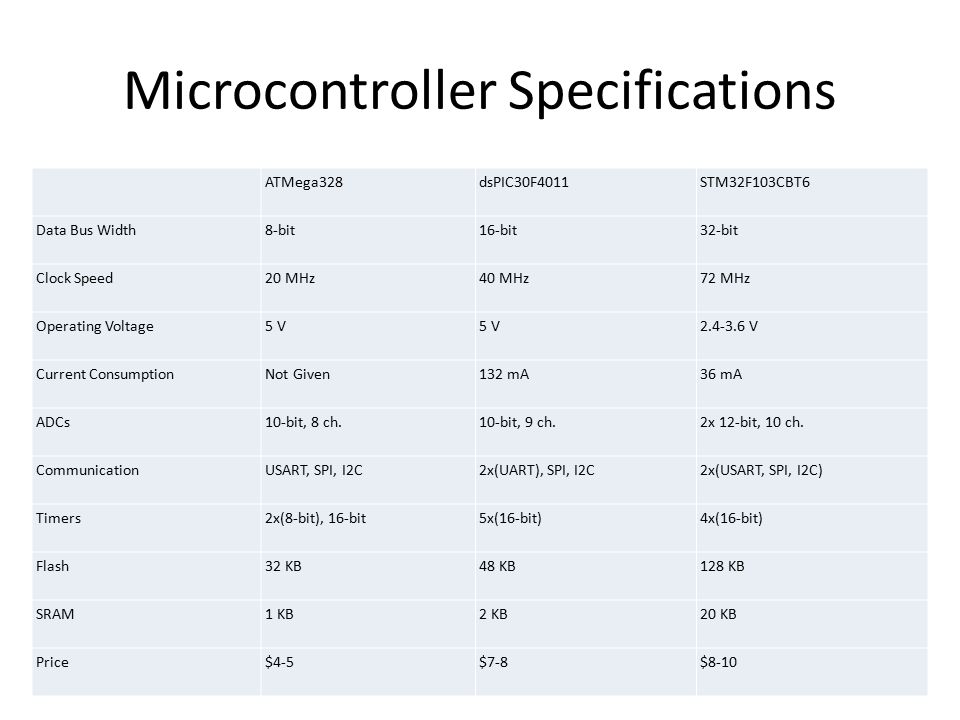 Microcontroller Specifications

| | ATMega328 | dsPIC30F4011 | STM32F103CBT6 |
|---|---|---|---|
| Data Bus Width | 8-bit | 16-bit | 32-bit |
| Clock Speed | 20 MHz | 40 MHz | 72 MHz |
| Operating Voltage | 5 V | 5 V | 2.4-3.6 V |
| Current Consumption | Not Given | 132 mA | 36 mA |
| ADCs | 10-bit, 8 ch. | 10-bit, 9 ch. | 2x 12-bit, 10 ch. |
| Communication | USART, SPI, I2C | 2x(UART), SPI, I2C | 2x(USART, SPI, I2C) |
| Timers | 2x(8-bit), 16-bit | 5x(16-bit) | 4x(16-bit) |
| Flash | 32 KB | 48 KB | 128 KB |
| SRAM | 1 KB | 2 KB | 20 KB |
| Price | \$4-5 | \$7-8 | \$8-10 |